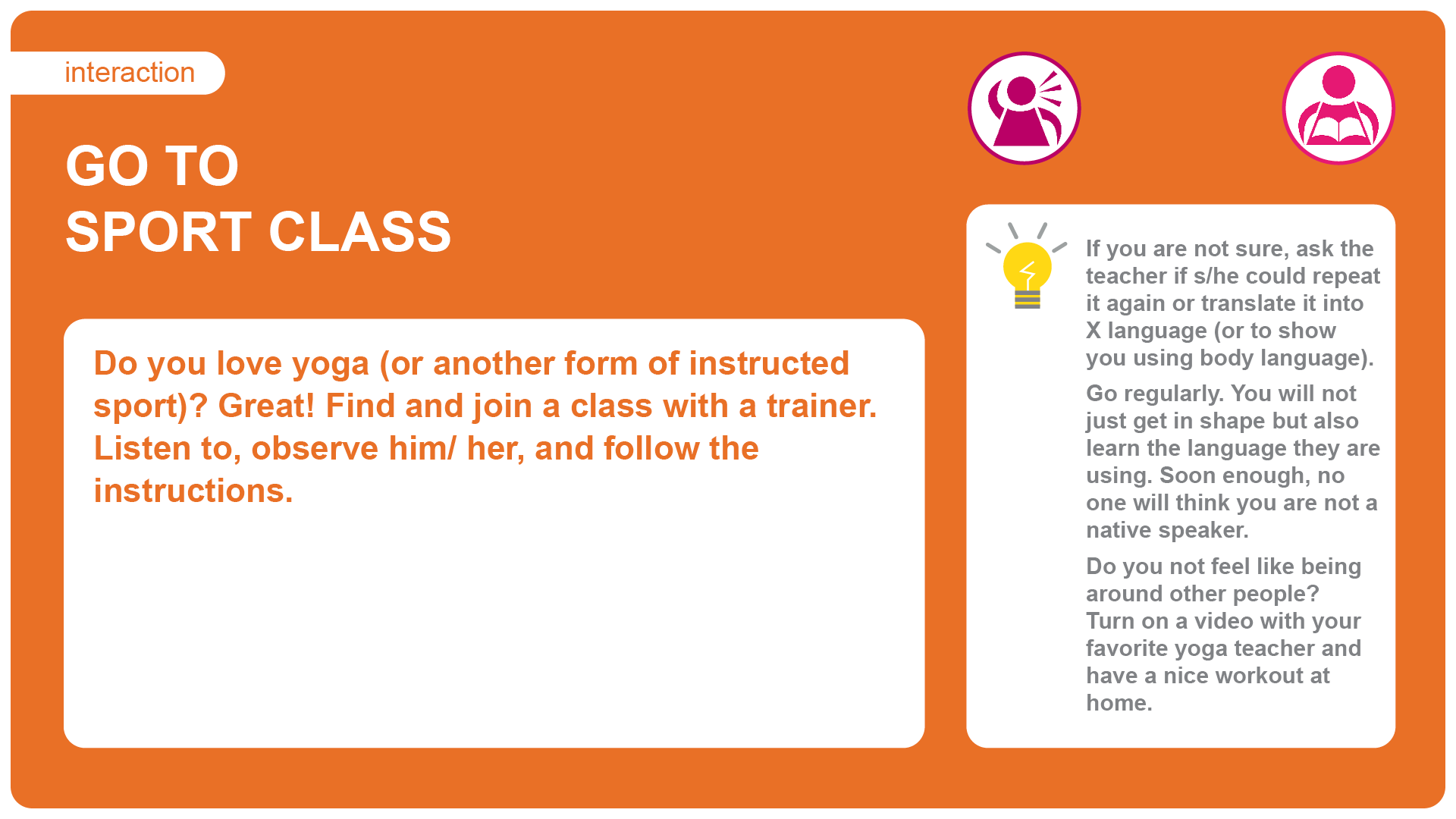 interaction

GO TO
SPORT CLASS

Do you love yoga (or another form of instructed sport)? Great! Find and join a class with a trainer. Listen to, observe him/ her, and follow the instructions.

If you are not sure, ask the teacher if s/he could repeat it again or translate it into X language (or to show you using body language).

Go regularly. You will not just get in shape but also learn the language they are using. Soon enough, no one will think you are not a native speaker.

Do you not feel like being around other people? Turn on a video with your favorite yoga teacher and have a nice workout at home.